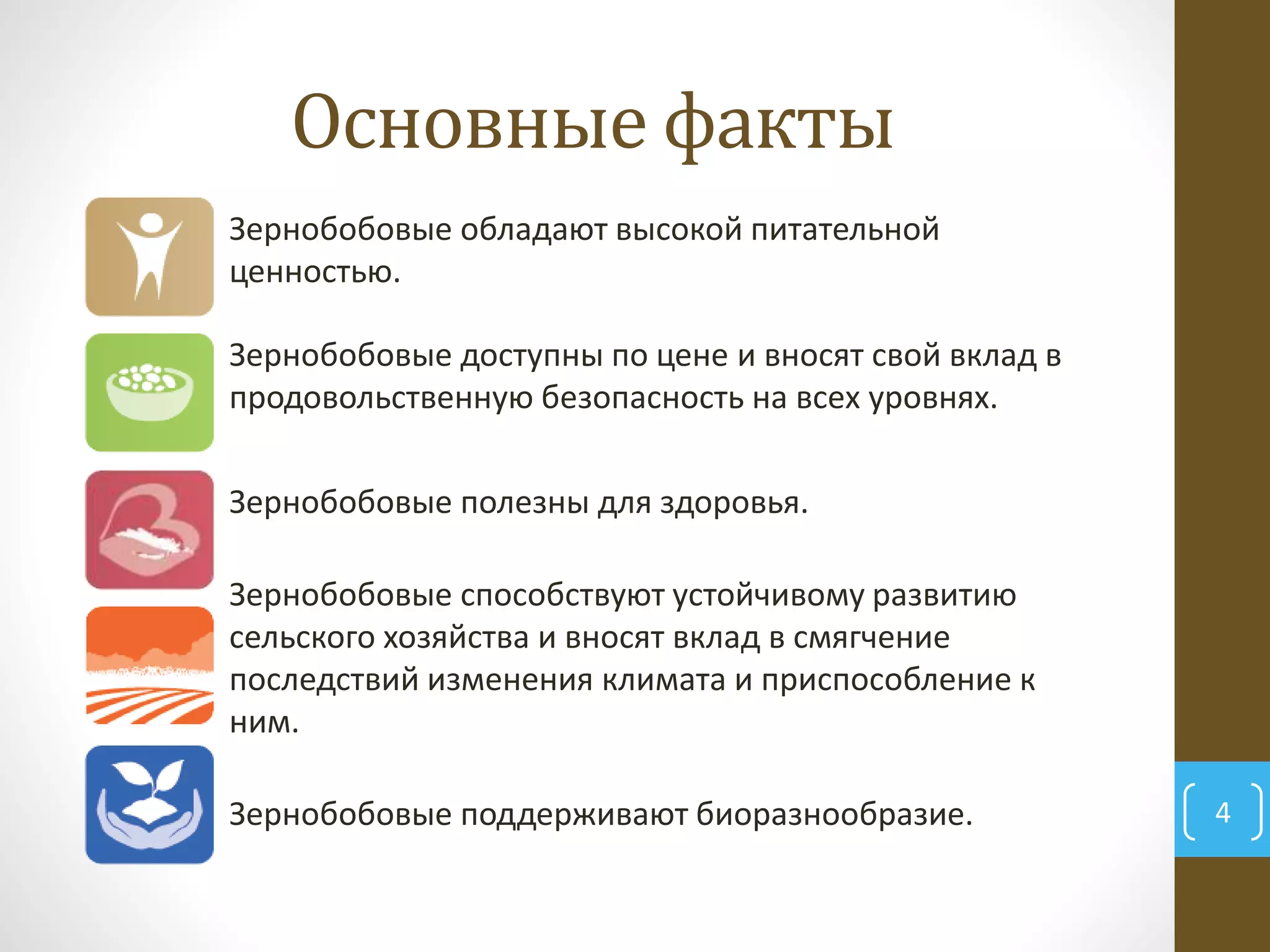 Основные факты

Зернобобовые обладают высокой питательной ценностью.

Зернобобовые доступны по цене и вносят свой вклад в продовольственную безопасность на всех уровнях.

Зернобобовые полезны для здоровья.

Зернобобовые способствуют устойчивому развитию сельского хозяйства и вносят вклад в смягчение последствий изменения климата и приспособление к ним.

Зернобобовые поддерживают биоразнообразие.

4